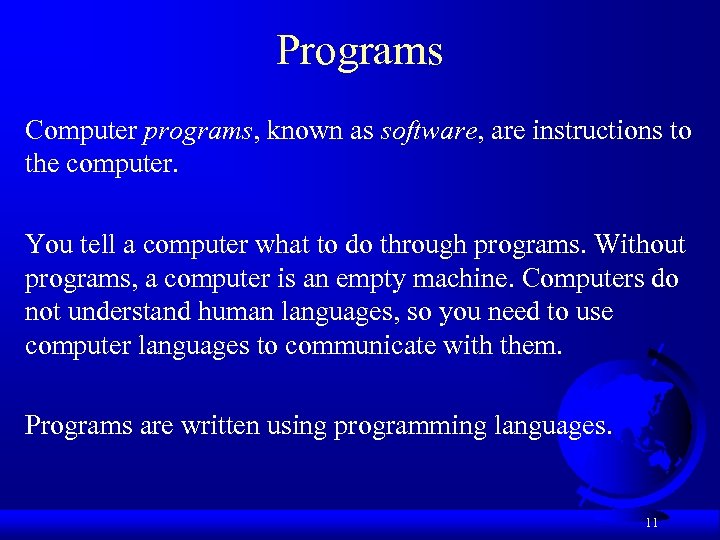 Programs

Computer programs, known as software, are instructions to the computer.

You tell a computer what to do through programs. Without programs, a computer is an empty machine. Computers do not understand human languages, so you need to use computer languages to communicate with them.

Programs are written using programming languages.

11